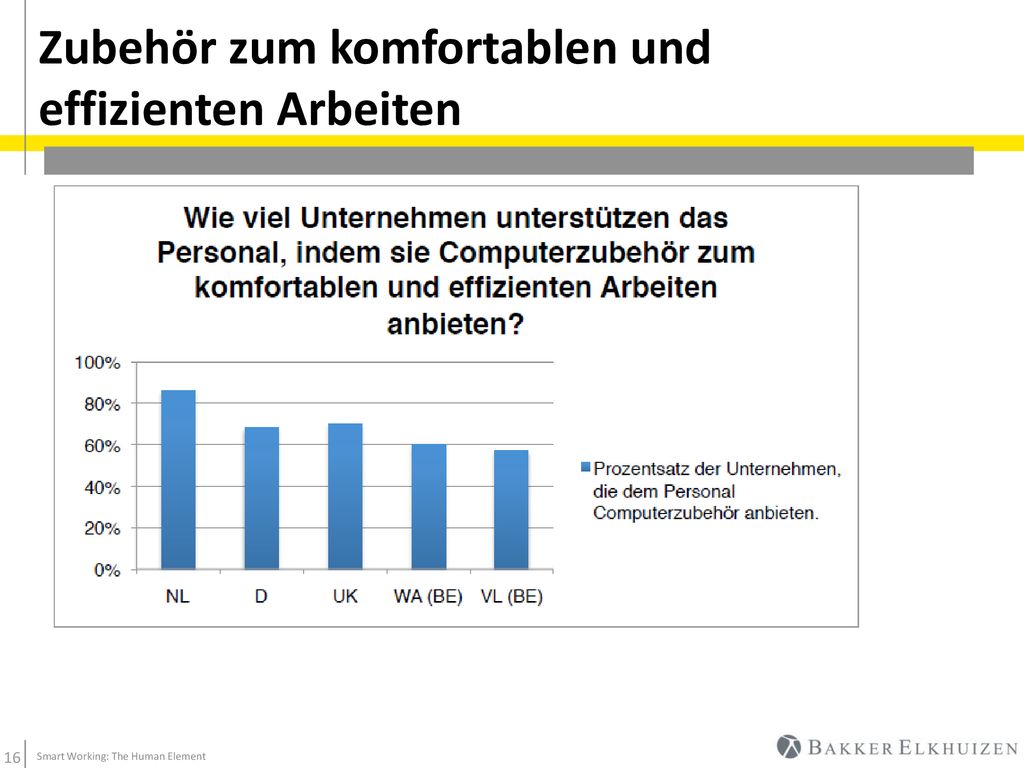 Zubehör zum komfortablen und effizienten Arbeiten

Wie viel Unternehmen unterstützen das Personal, indem sie Computerzubehör zum komfortablen und effizienten Arbeiten anbieten?

100%
80%
60%
40%
20%
0%

NL D UK WA (BE) VL (BE)

Prozentsatz der Unternehmen, die dem Personal Computerzubehör anbieten.

16 Smart Working: The Human Element

BAKKER ELKHUIZEN